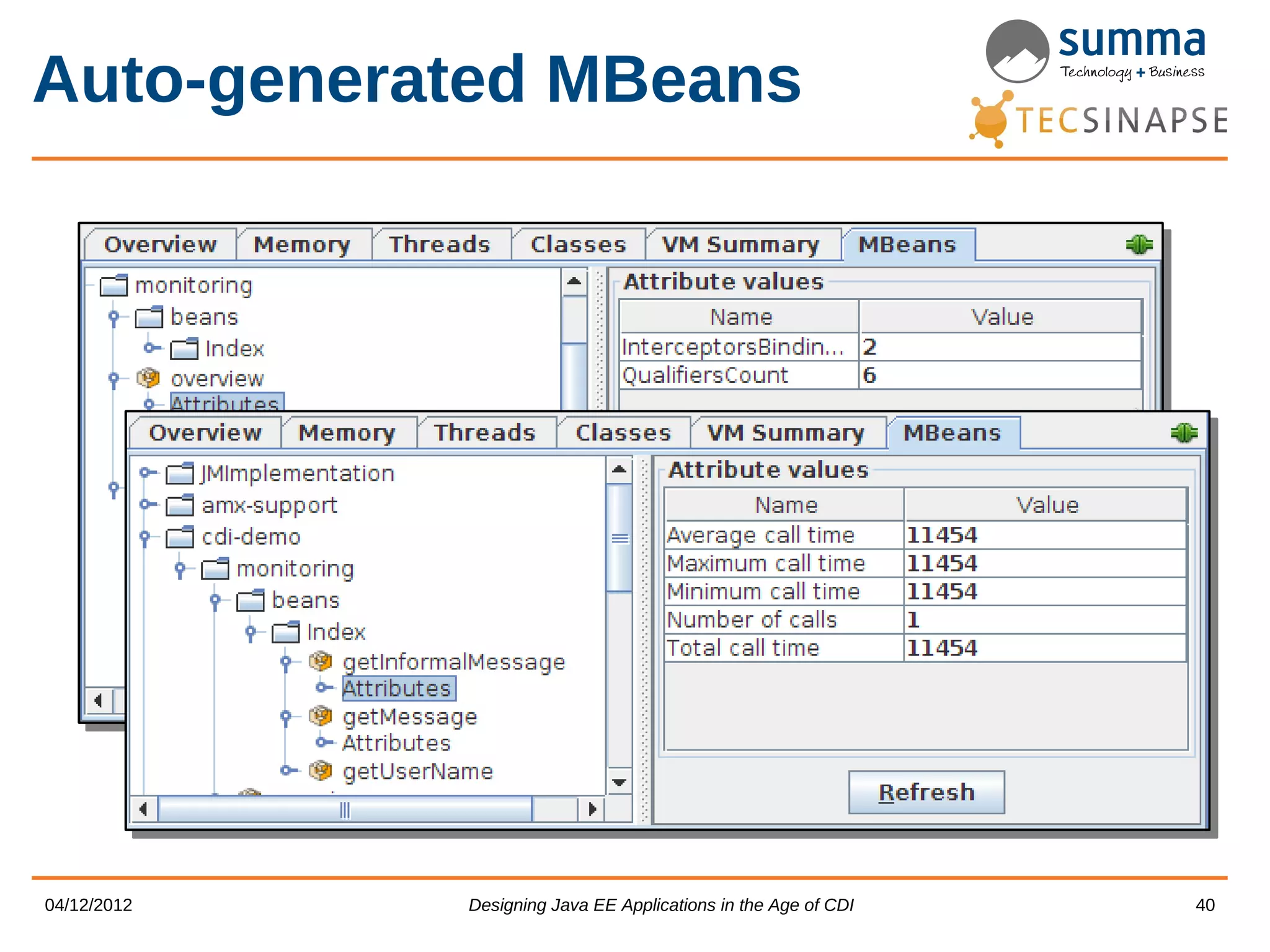 Auto-generated MBeans

summa
Technology + Business
TECSINAPSE

Overview Memory Threads Classes VM Summary MBeans

monitoring
beans
Index
overview
Attributes

Attribute values

| Name | Value |
|---|---|
| InterceptorsBindin... | 2 |
| QualifiersCount | 6 |

Overview Memory Threads Classes VM Summary MBeans

JMImplementation
amx-support
cdi-demo
monitoring
beans
Index
getInformalMessage
Attributes
getMessage
Attributes
getUserName

Attribute values

| Name | Value |
|---|---|
| Average call time | 11454 |
| Maximum call time | 11454 |
| Minimum call time | 11454 |
| Number of calls | 1 |
| Total call time | 11454 |

Refresh

04/12/2012
Designing Java EE Applications in the Age of CDI
40